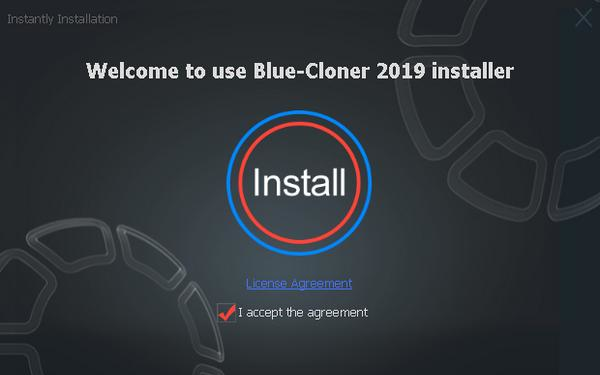 Instantly Installation

Welcome to use Blue-Cloner 2019 installer

Install

License Agreement

I accept the agreement